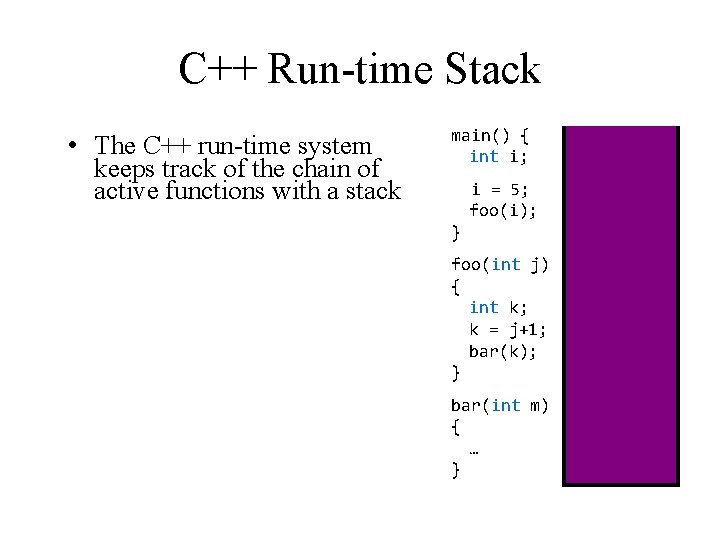 C++ Run-time Stack

• The C++ run-time system keeps track of the chain of active functions with a stack

main() {
  int i;

  i = 5;
  foo(i);
}

foo(int j)
{
  int k;
  k = j+1;
  bar(k);
}

bar(int m)
{
  …
}